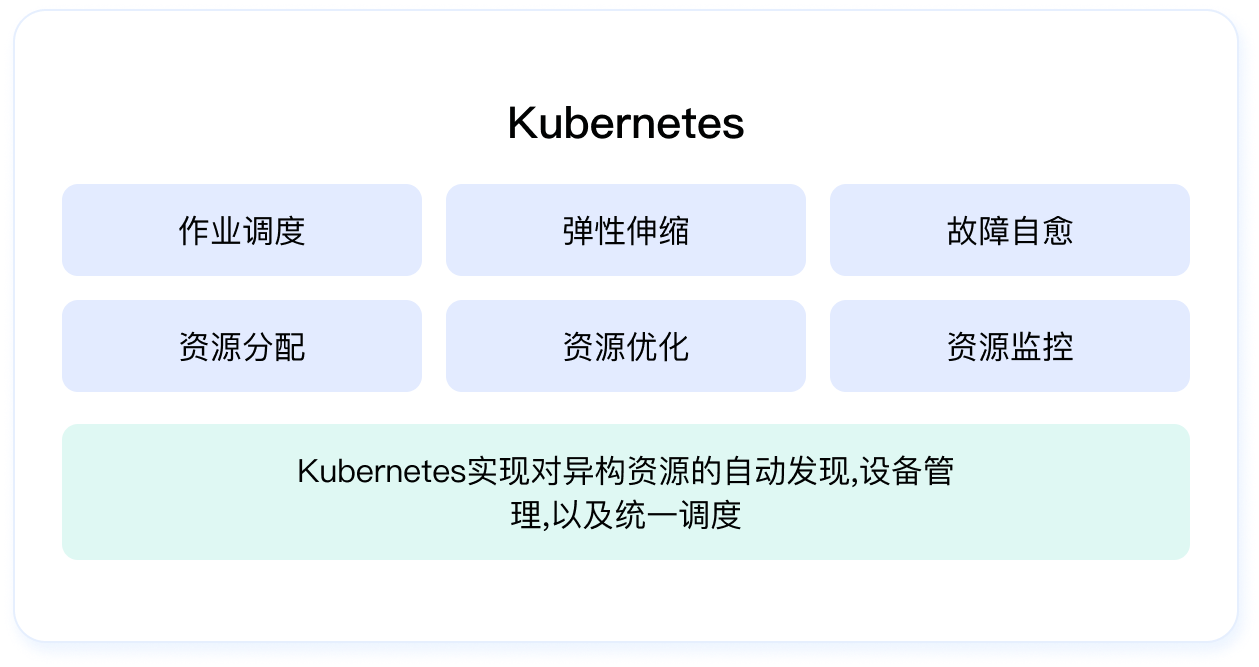 Kubernetes

作业调度

弹性伸缩

故障自愈

资源分配

资源优化

资源监控

Kubernetes实现对异构资源的自动发现,设备管理,以及统一调度